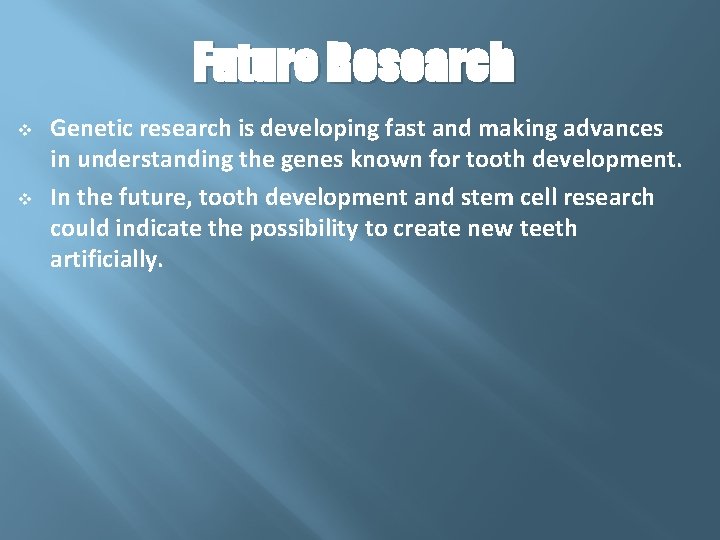 Future Research

❖ Genetic research is developing fast and making advances in understanding the genes known for tooth development.

❖ In the future, tooth development and stem cell research could indicate the possibility to create new teeth artificially.